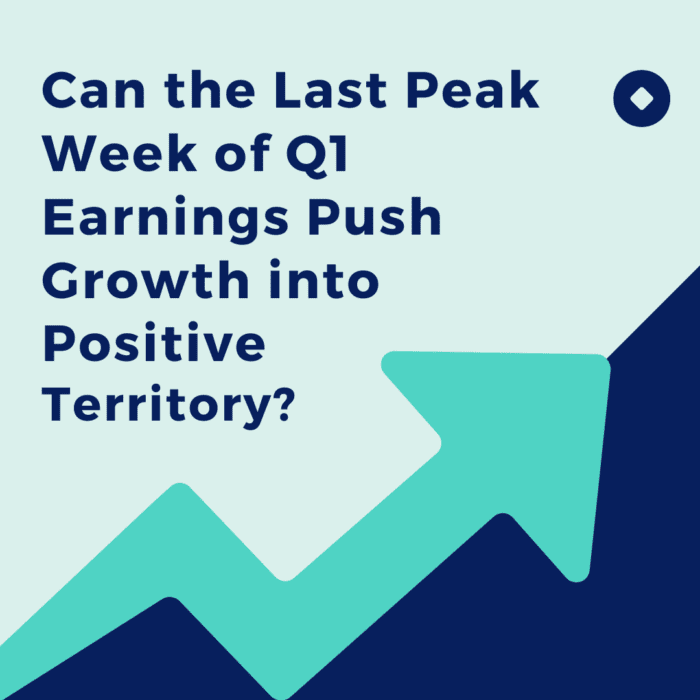 Can the Last Peak Week of Q1 Earnings Push Growth into Positive Territory?